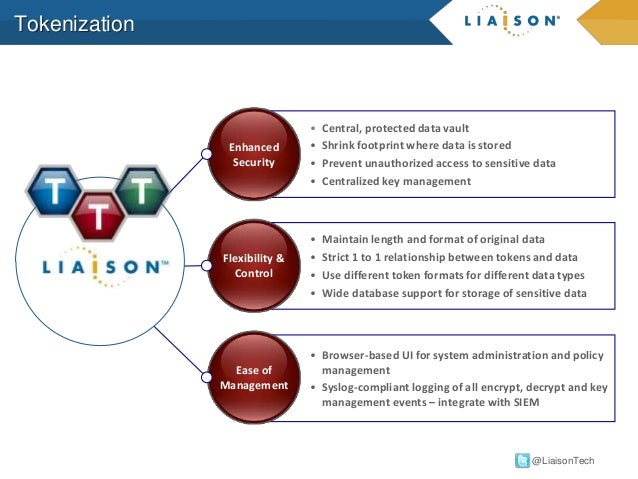 Tokenization

LIAISON

T T T

LIAISON™

Enhanced Security

• Central, protected data vault
• Shrink footprint where data is stored
• Prevent unauthorized access to sensitive data
• Centralized key management

Flexibility & Control

• Maintain length and format of original data
• Strict 1 to 1 relationship between tokens and data
• Use different token formats for different data types
• Wide database support for storage of sensitive data

Ease of Management

• Browser-based UI for system administration and policy management
• Syslog-compliant logging of all encrypt, decrypt and key management events – integrate with SIEM

@LiaisonTech